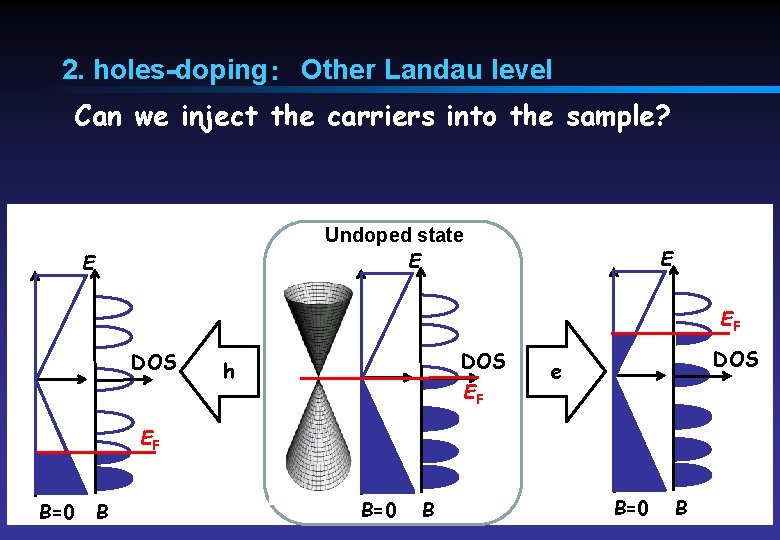 2. holes-doping： Other Landau level

Can we inject the carriers into the sample?

E

DOS

$E_F$

B=0 B

h

Undoped state

E

DOS

$E_F$

B=0 B

e

E

$E_F$

DOS

B=0 B